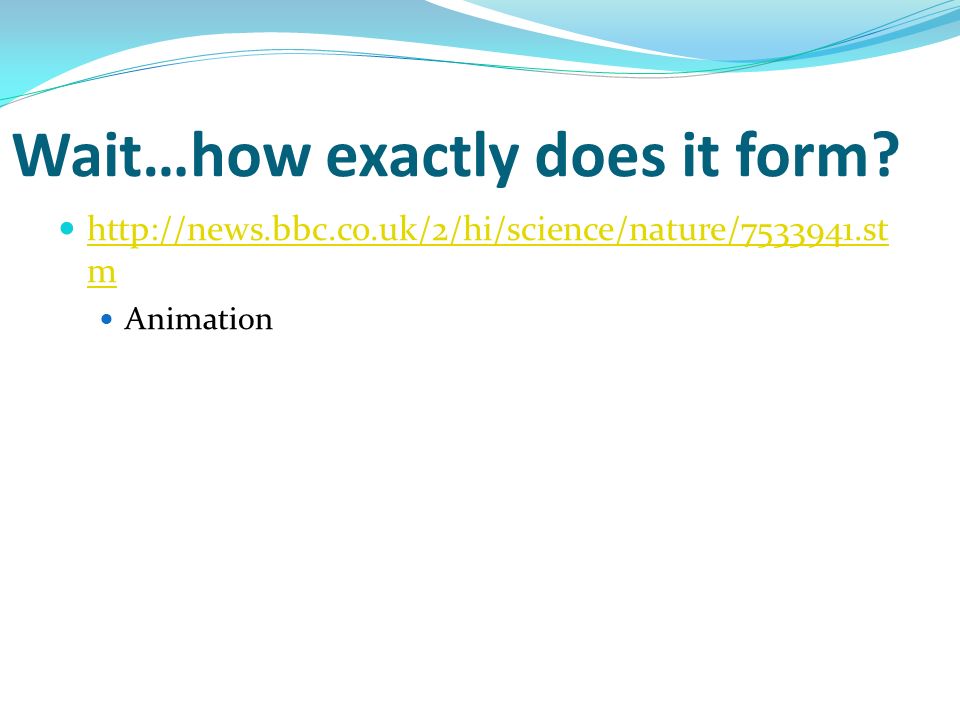 Wait…how exactly does it form?

http://news.bbc.co.uk/2/hi/science/nature/7533941.stm

Animation